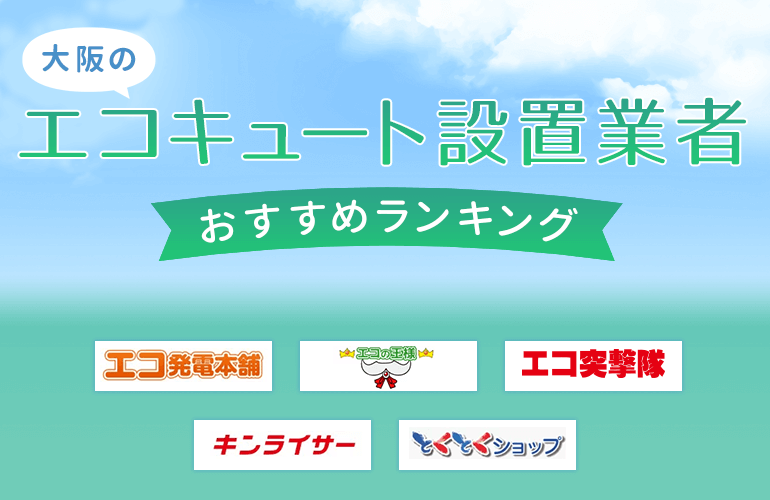 大阪の
エコキュート設置業者
おすすめランキング

エコ発電本舗
エコの王様
エコ突撃隊
キンライサー
とくとくショップ